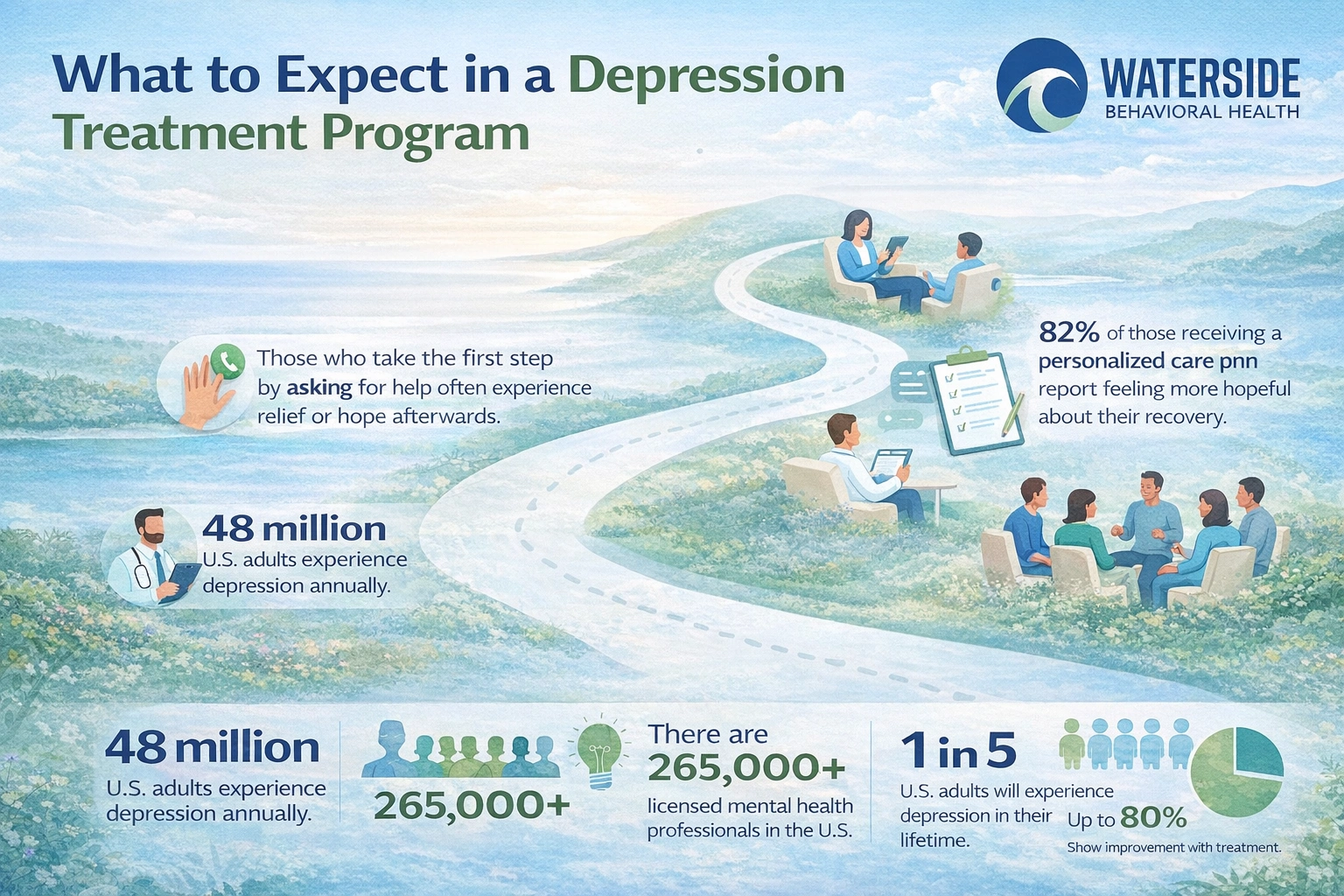 What to Expect in a Depression Treatment Program

WATERSIDE
BEHAVIORAL HEALTH

Those who take the first step by asking for help often experience relief or hope afterwards.

82% of those receiving a personalized care pnn report feeling more hopeful about their recovery.

48 million
U.S. adults experience depression annually.

48 million
U.S. adults experience depression annually.

265,000+

There are
265,000+
licensed mental health professionals in the U.S.

1 in 5
U.S. adults will experience depression in their lifetime.

Up to 80%
Show improvement with treatment.